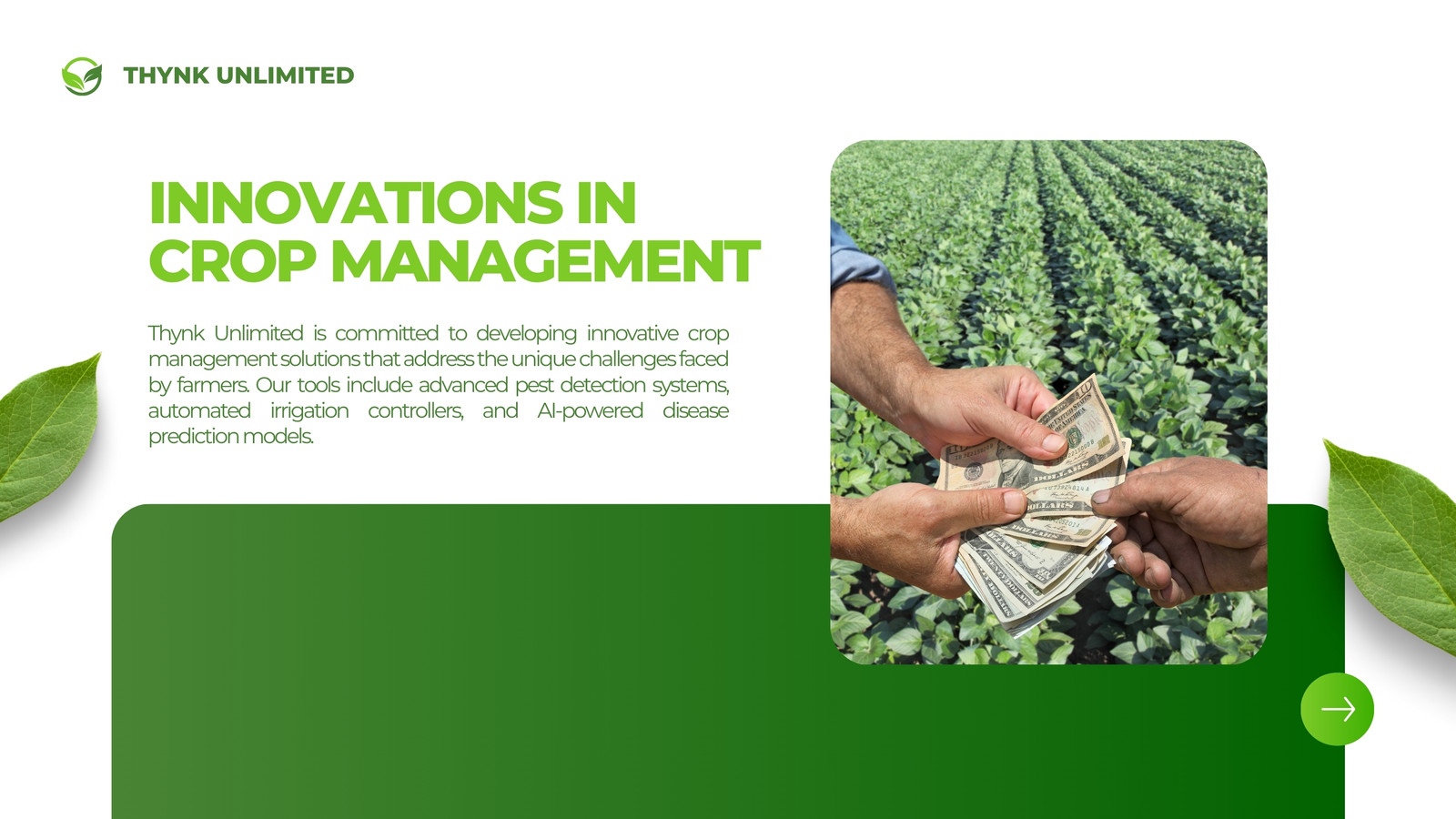 THYNK UNLIMITED

INNOVATIONS IN CROP MANAGEMENT

Thynk Unlimited is committed to developing innovative crop management solutions that address the unique challenges faced by farmers. Our tools include advanced pest detection systems, automated irrigation controllers, and AI-powered disease prediction models.